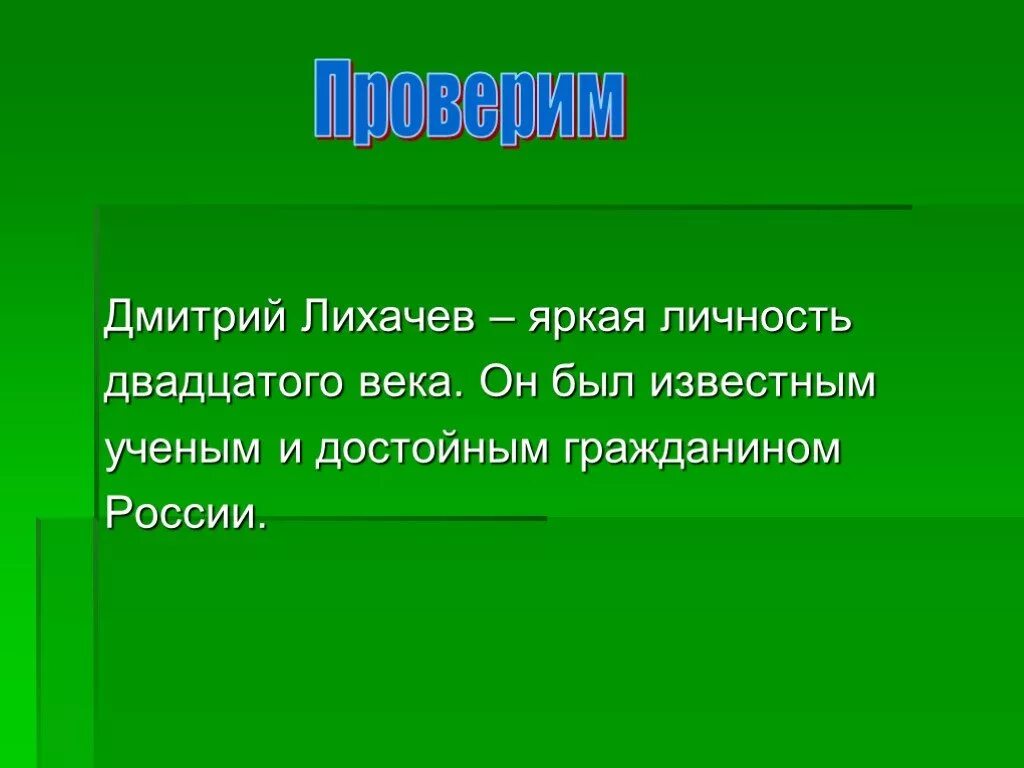 Проверим

Дмитрий Лихачев – яркая личность двадцатого века. Он был известным ученым и достойным гражданином России.